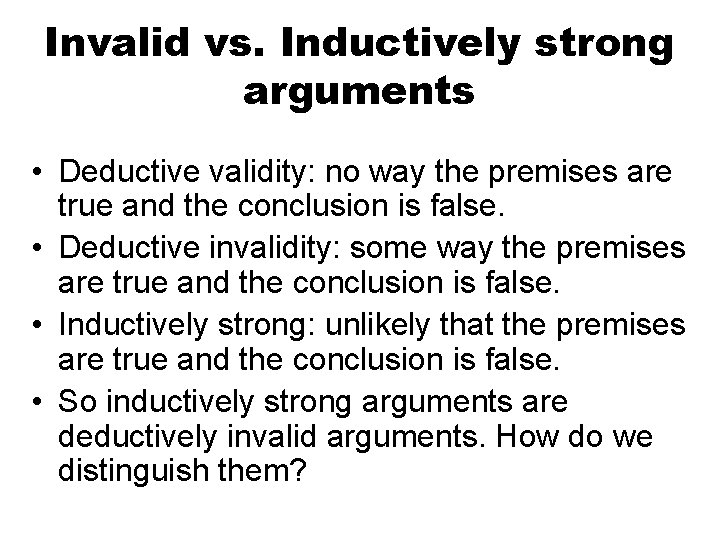 Invalid vs. Inductively strong arguments

• Deductive validity: no way the premises are true and the conclusion is false.
• Deductive invalidity: some way the premises are true and the conclusion is false.
• Inductively strong: unlikely that the premises are true and the conclusion is false.
• So inductively strong arguments are deductively invalid arguments. How do we distinguish them?